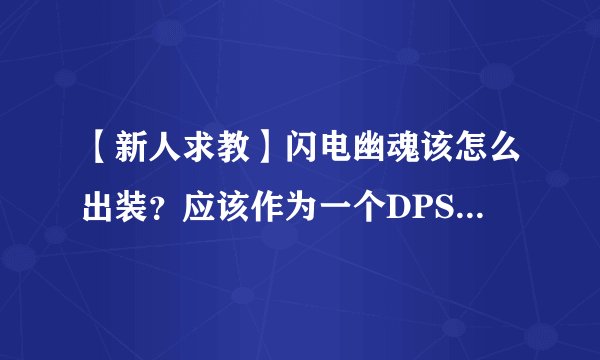 【新人求教】闪电幽魂该怎么出装？应该作为一个DPS...